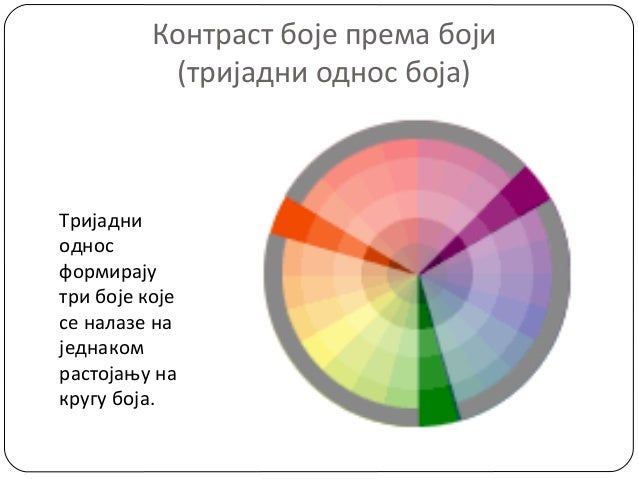 Контраст боје према боји
(тријадни однос боја)

Тријадни однос формирају три боје које се налазе на једнаком растојању на кругу боја.